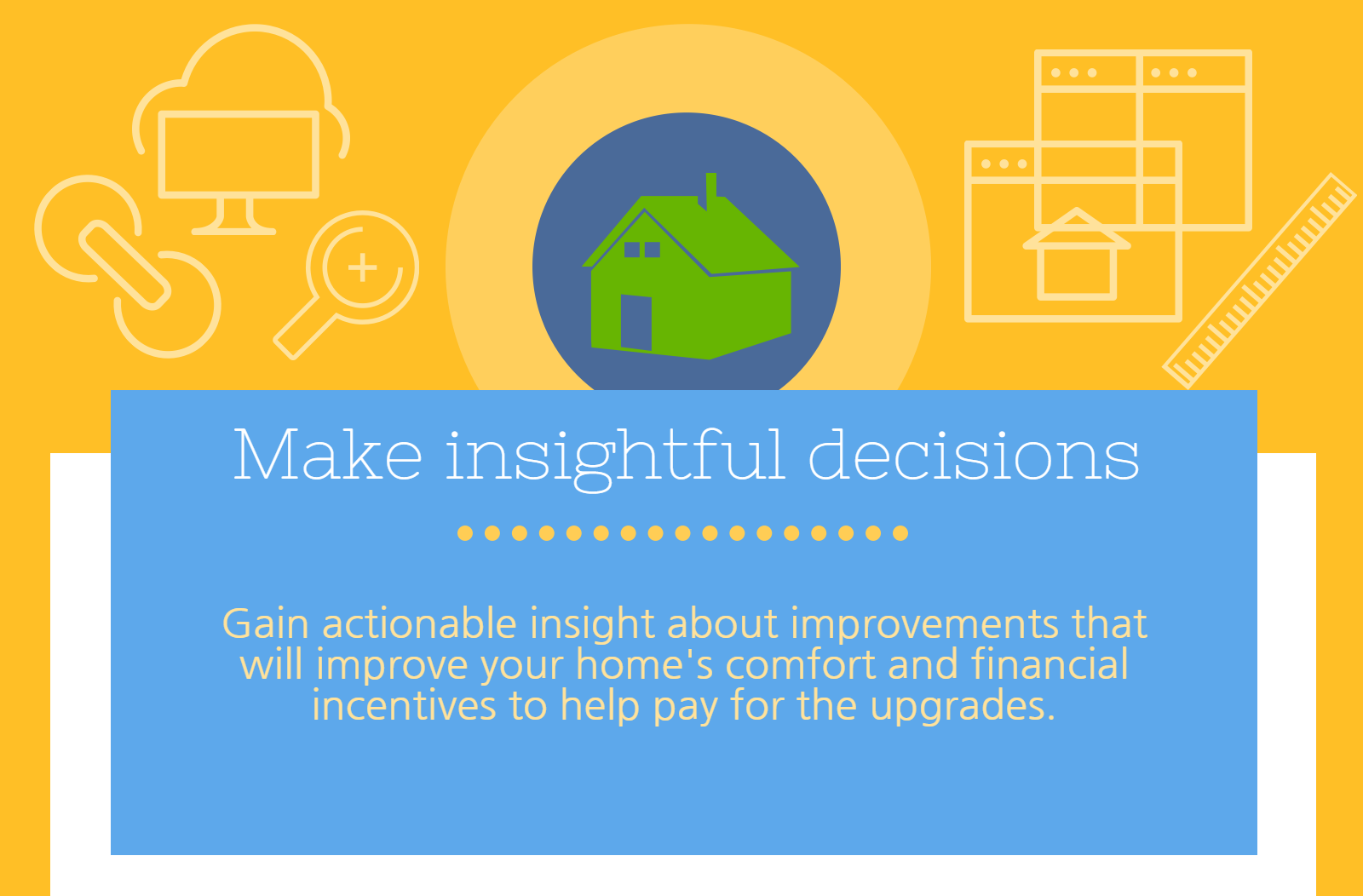 Make insightful decisions

Gain actionable insight about improvements that will improve your home's comfort and financial incentives to help pay for the upgrades.